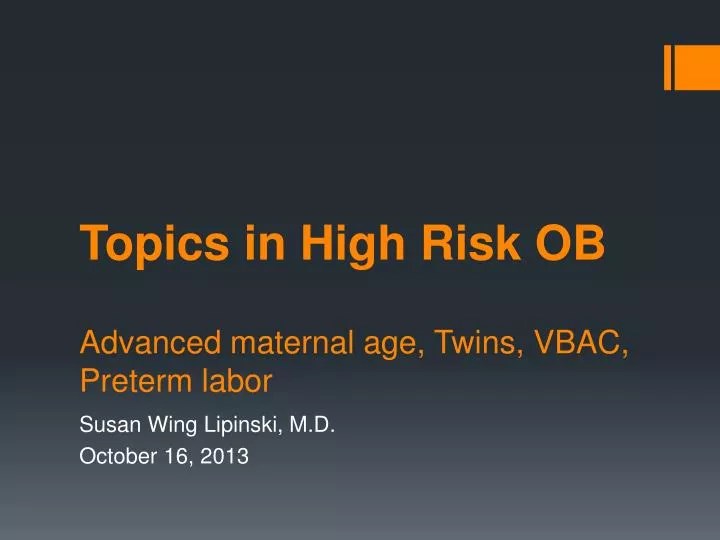 Topics in High Risk OB

Advanced maternal age, Twins, VBAC, Preterm labor

Susan Wing Lipinski, M.D.
October 16, 2013